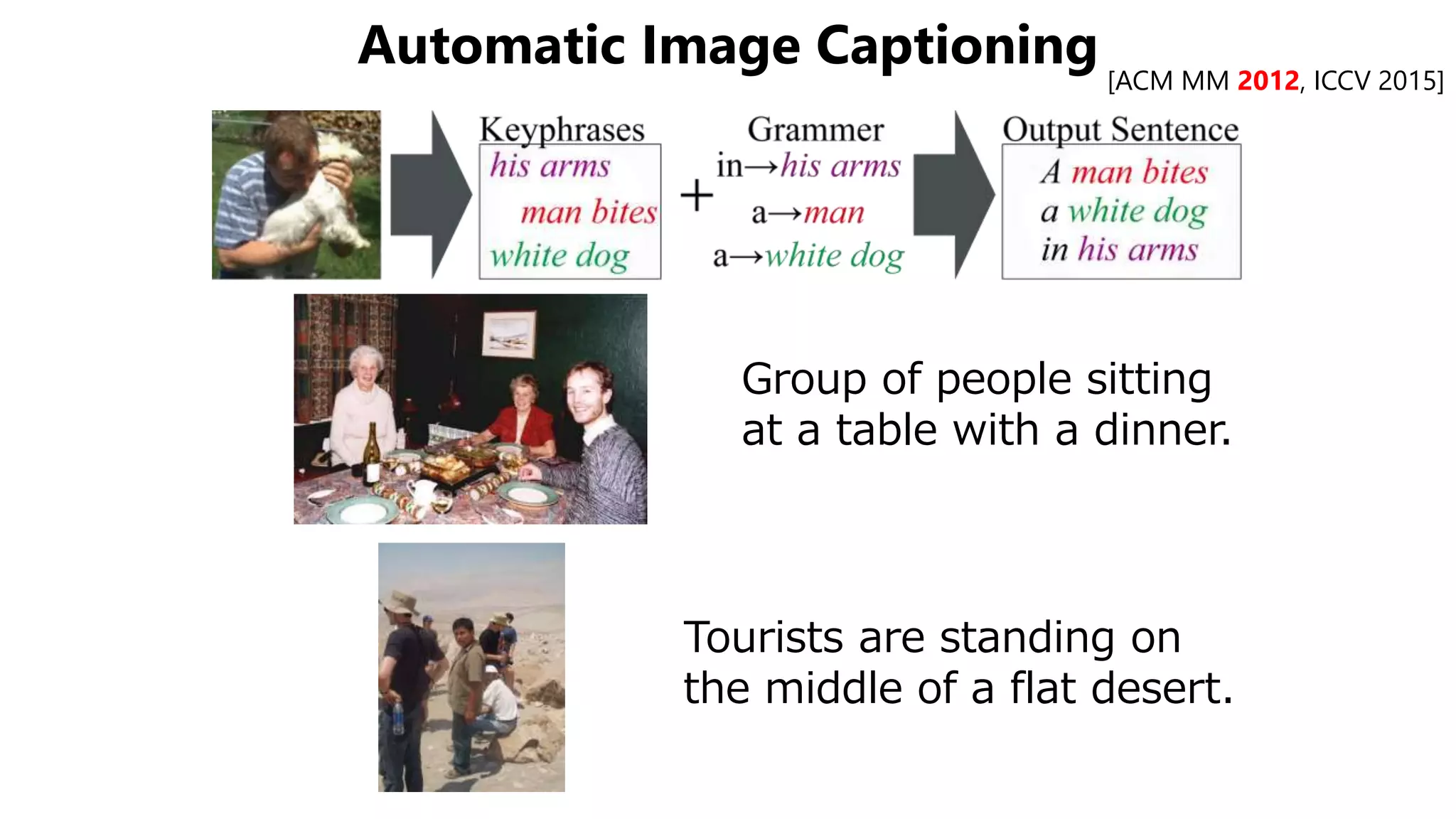 Automatic Image Captioning

[ACM MM 2012, ICCV 2015]

Keyphrases
his arms
man bites
white dog

+

Grammer
in→his arms
a→man
a→white dog

Output Sentence
A man bites a white dog in his arms

Group of people sitting at a table with a dinner.

Tourists are standing on the middle of a flat desert.